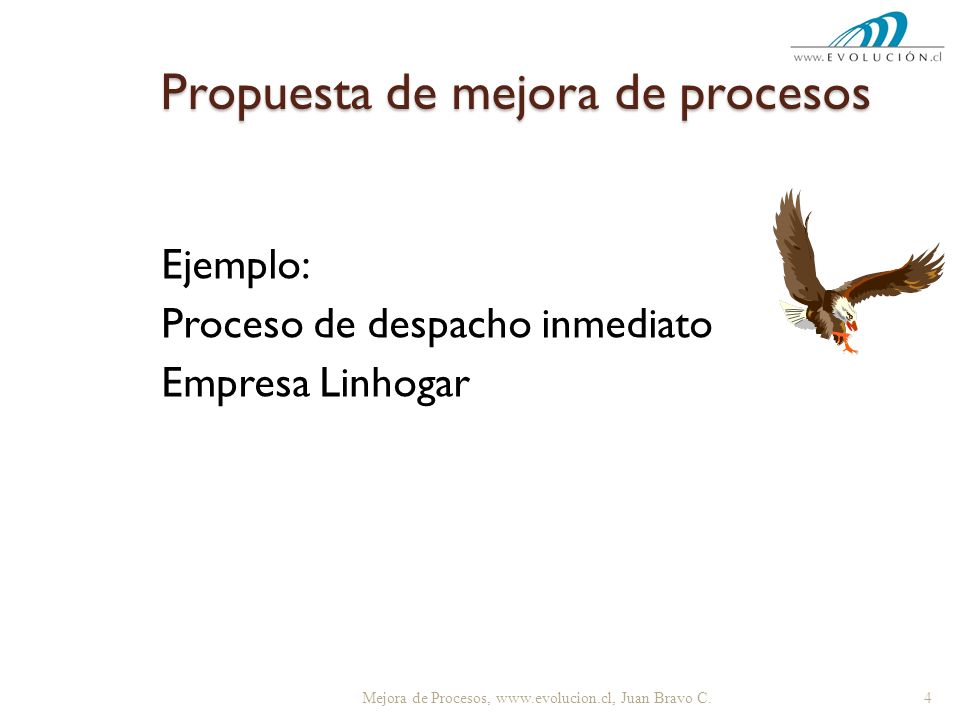 www.EVOLUCIÓN.cl

Propuesta de mejora de procesos

Ejemplo:
Proceso de despacho inmediato
Empresa Linhogar

Mejora de Procesos, www.evolucion.cl, Juan Bravo C.

4